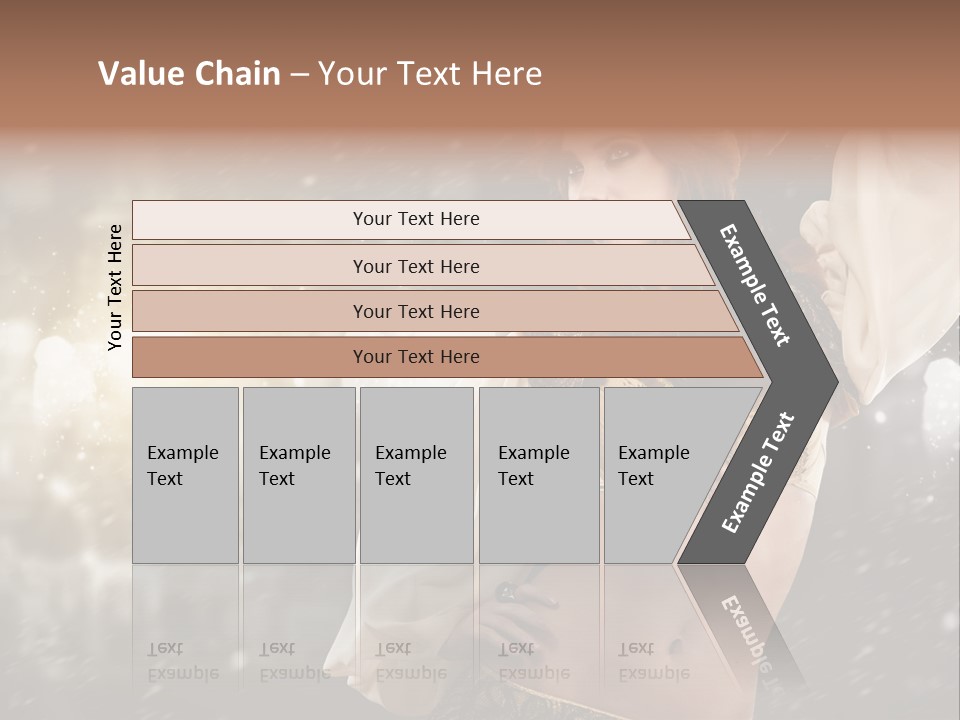 Value Chain – Your Text Here

Your Text Here

Your Text Here

Your Text Here

Your Text Here

Your Text Here

Example Text

Example Text

Example Text

Example Text

Example Text

Example Text

Example Text